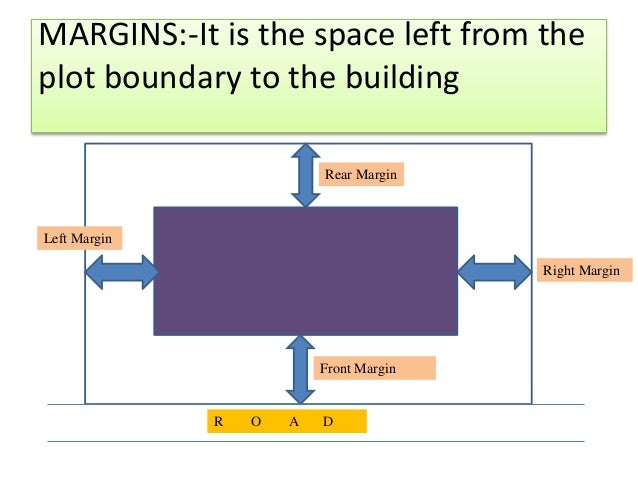 MARGINS:-It is the space left from the plot boundary to the building

Rear Margin

Left Margin

Right Margin

Front Margin

R O A D